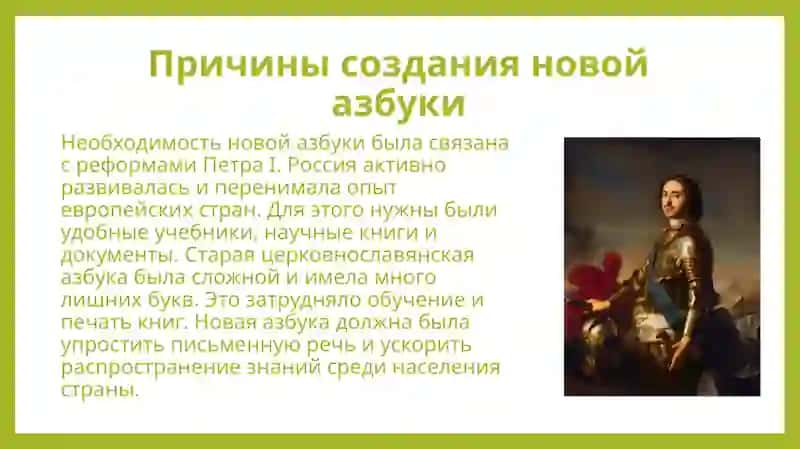 Причины создания новой азбуки

Необходимость новой азбуки была связана с реформами Петра I. Россия активно развивалась и перенимала опыт европейских стран. Для этого нужны были удобные учебники, научные книги и документы. Старая церковнославянская азбука была сложной и имела много лишних букв. Это затрудняло обучение и печать книг. Новая азбука должна была упростить письменную речь и ускорить распространение знаний среди населения страны.